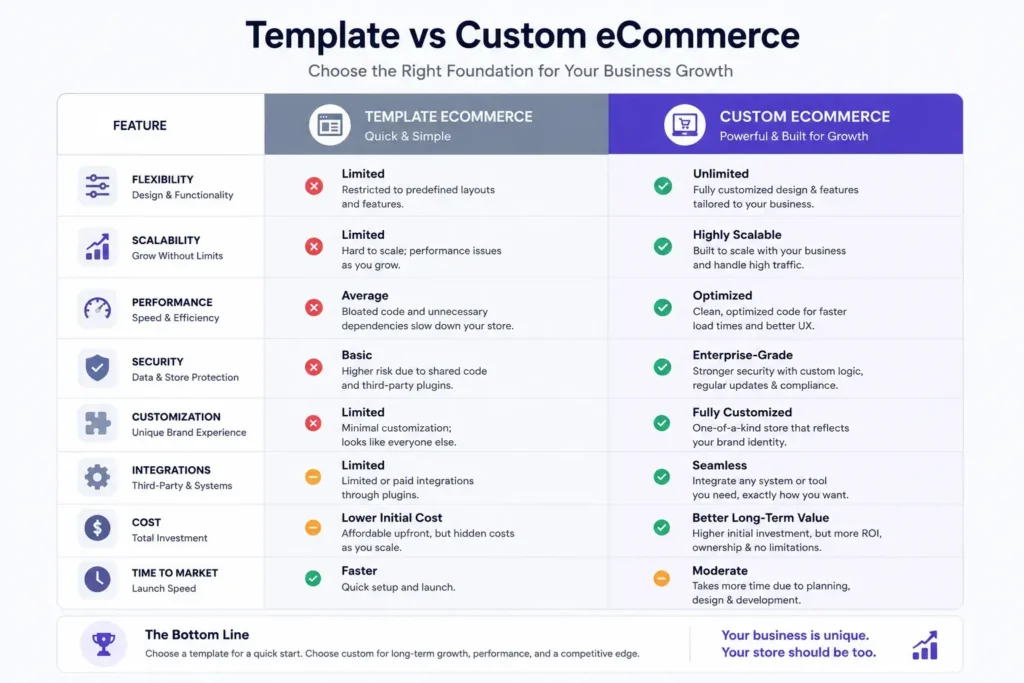 Template vs Custom eCommerce

Choose the Right Foundation for Your Business Growth

| FEATURE | TEMPLATE ECOMMERCE Quick & Simple | CUSTOM ECOMMERCE Powerful & Built for Growth |
|---|---|---|
| FLEXIBILITY Design & Functionality | Limited Restricted to predefined layouts and features. | Unlimited Fully customized design & features tailored to your business. |
| SCALABILITY Grow Without Limits | Limited Hard to scale; performance issues as you grow. | Highly Scalable Built to scale with your business and handle high traffic. |
| PERFORMANCE Speed & Efficiency | Average Bloated code and unnecessary dependencies slow down your store. | Optimized Clean, optimized code for faster load times and better UX. |
| SECURITY Data & Store Protection | Basic Higher risk due to shared code and third-party plugins. | Enterprise-Grade Stronger security with custom logic, regular updates & compliance. |
| CUSTOMIZATION Unique Brand Experience | Limited Minimal customization; looks like everyone else. | Fully Customized One-of-a-kind store that reflects your brand identity. |
| INTEGRATIONS Third-Party & Systems | Limited Limited or paid integrations through plugins. | Seamless Integrate any system or tool you need, exactly how you want. |
| COST Total Investment | Lower Initial Cost Affordable upfront, but hidden costs as you scale. | Better Long-Term Value Higher initial investment, but more ROI, ownership & no limitations. |
| TIME TO MARKET Launch Speed | Faster Quick setup and launch. | Moderate Takes more time due to planning, design & development. |

The Bottom Line
Choose a template for a quick start. Choose custom for long-term growth, performance, and a competitive edge.

Your business is unique.
Your store should be too.